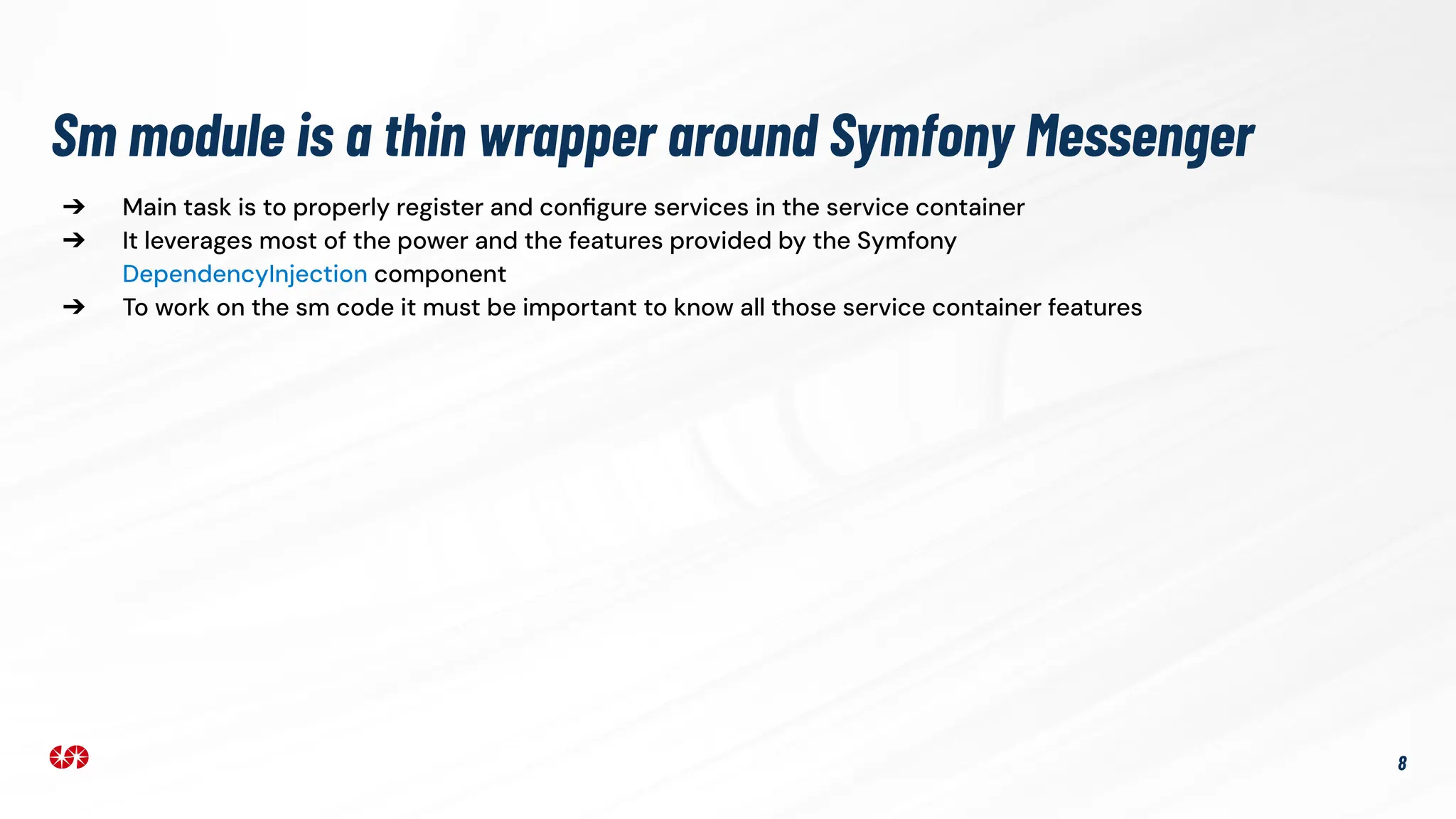 Sm module is a thin wrapper around Symfony Messenger

➔ Main task is to properly register and configure services in the service container
➔ It leverages most of the power and the features provided by the Symfony DependencyInjection component
➔ To work on the sm code it must be important to know all those service container features

8